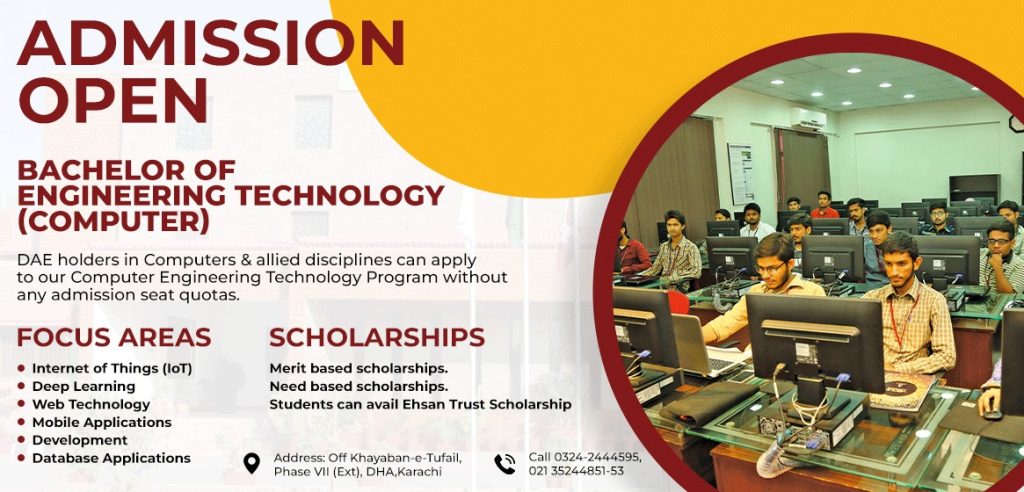 ADMISSION OPEN

BACHELOR OF ENGINEERING TECHNOLOGY (COMPUTER)

DAE holders in Computers & allied disciplines can apply to our Computer Engineering Technology Program without any admission seat quotas.

FOCUS AREAS

- Internet of Things (IoT)
- Deep Learning
- Web Technology
- Mobile Applications
- Development
- Database Applications

SCHOLARSHIPS

Merit based scholarships.
Need based scholarships.
Students can avail Ehsan Trust Scholarship

Address: Off Khayaban-e-Tufail, Phase VII (Ext), DHA,Karachi

Call 0324-2444595, 021 35244851-53